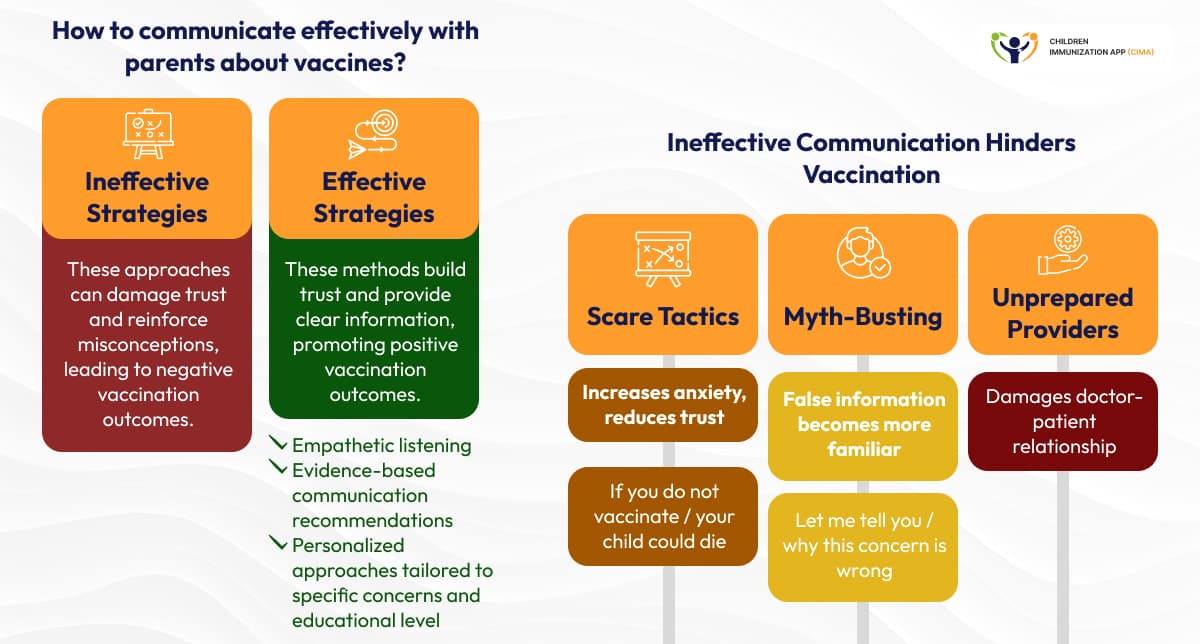 How to communicate effectively with parents about vaccines?

CHILDREN IMMUNIZATION APP (CIMA)

Ineffective Strategies

These approaches can damage trust and reinforce misconceptions, leading to negative vaccination outcomes.

Effective Strategies

These methods build trust and provide clear information, promoting positive vaccination outcomes.

Empathetic listening
Evidence-based communication recommendations
Personalized approaches tailored to specific concerns and educational level

Ineffective Communication Hinders Vaccination

Scare Tactics

Increases anxiety, reduces trust

If you do not vaccinate / your child could die

Myth-Busting

False information becomes more familiar

Let me tell you / why this concern is wrong

Unprepared Providers

Damages doctor-patient relationship